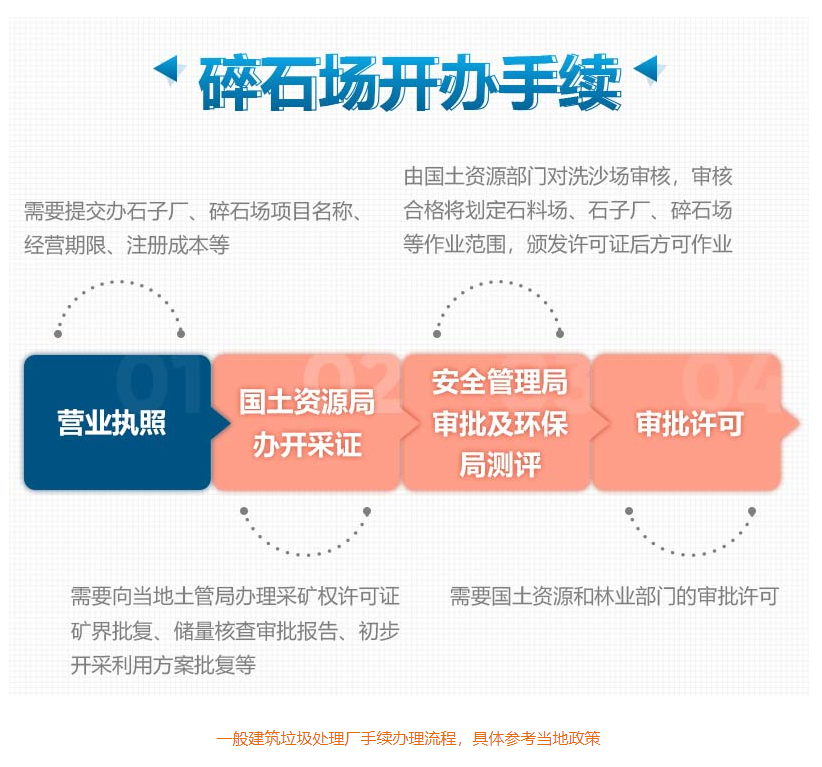 碎石场开办手续

需要提交办石子厂、碎石场项目名称、经营期限、注册成本等

由国土资源部门对洗沙场审核，审核合格将划定石料场、石子厂、碎石场等作业范围，颁发许可证后方可作业

01
营业执照

02
国土资源局办开采证

03
安全管理局审批及环保局测评

04
审批许可

需要向当地土管局办理采矿权许可证矿界批复、储量核查审批报告、初步开采利用方案批复等

需要国土资源和林业部门的审批许可

一般建筑垃圾处理厂手续办理流程，具体参考当地政策